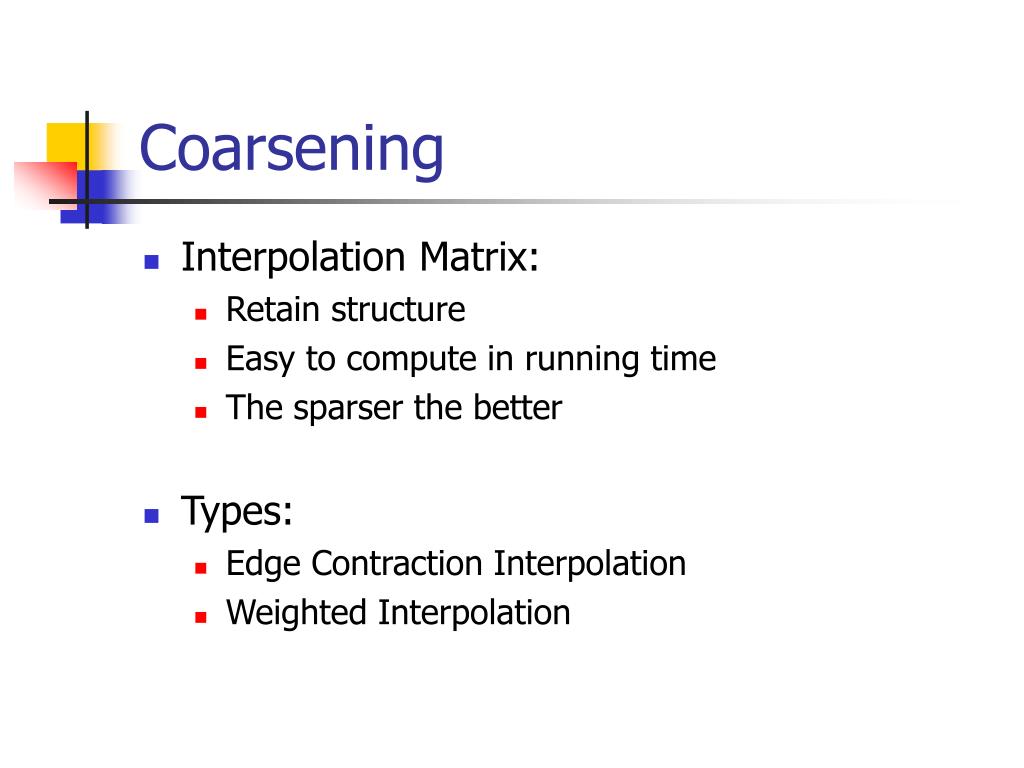 Coarsening

Interpolation Matrix:

Retain structure

Easy to compute in running time

The sparser the better

Types:

Edge Contraction Interpolation

Weighted Interpolation